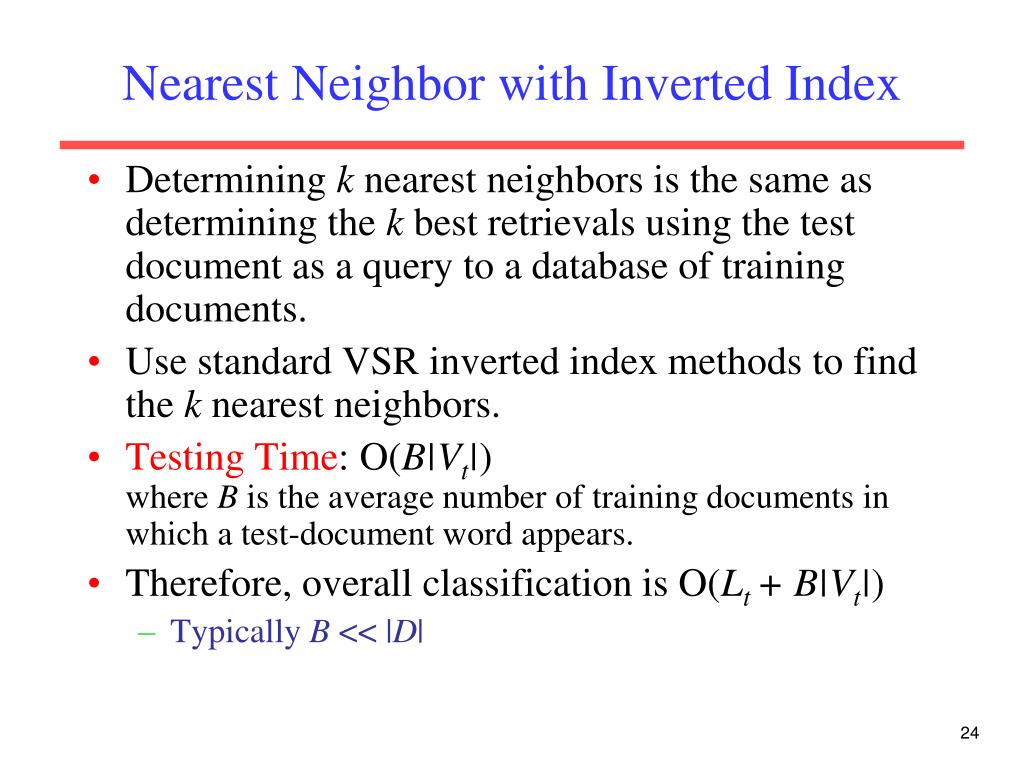 Nearest Neighbor with Inverted Index

• Determining $k$ nearest neighbors is the same as determining the $k$ best retrievals using the test document as a query to a database of training documents.
• Use standard VSR inverted index methods to find the $k$ nearest neighbors.
• Testing Time: $O(B|V_t|)$
where $B$ is the average number of training documents in which a test-document word appears.
• Therefore, overall classification is $O(L_t + B|V_t|)$
– Typically $B << |D|$

24